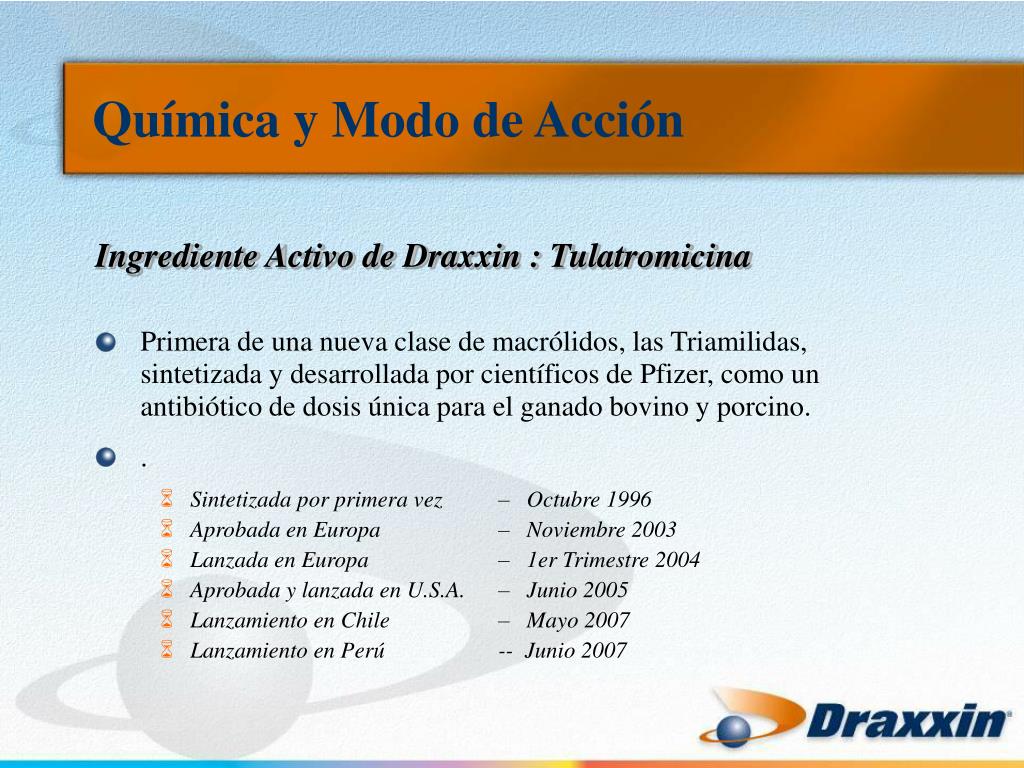 Química y Modo de Acción

Ingrediente Activo de Draxxin : Tulatromicina

Primera de una nueva clase de macrólidos, las Triamilidas, sintetizada y desarrollada por científicos de Pfizer, como un antibiótico de dosis única para el ganado bovino y porcino.

.

Sintetizada por primera vez – Octubre 1996
Aprobada en Europa – Noviembre 2003
Lanzada en Europa – 1er Trimestre 2004
Aprobada y lanzada en U.S.A. – Junio 2005
Lanzamiento en Chile – Mayo 2007
Lanzamiento en Perú -- Junio 2007

Draxxin